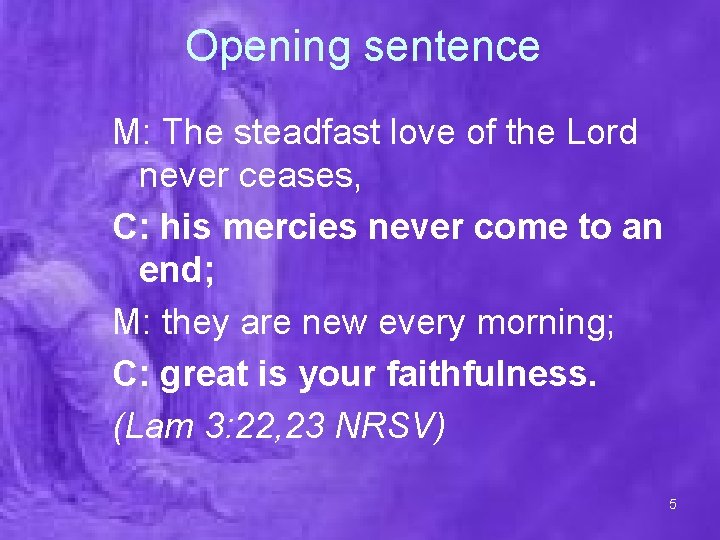 Opening sentence

M: The steadfast love of the Lord never ceases,

C: his mercies never come to an end;

M: they are new every morning;

C: great is your faithfulness.

(Lam 3:22,23 NRSV)

5